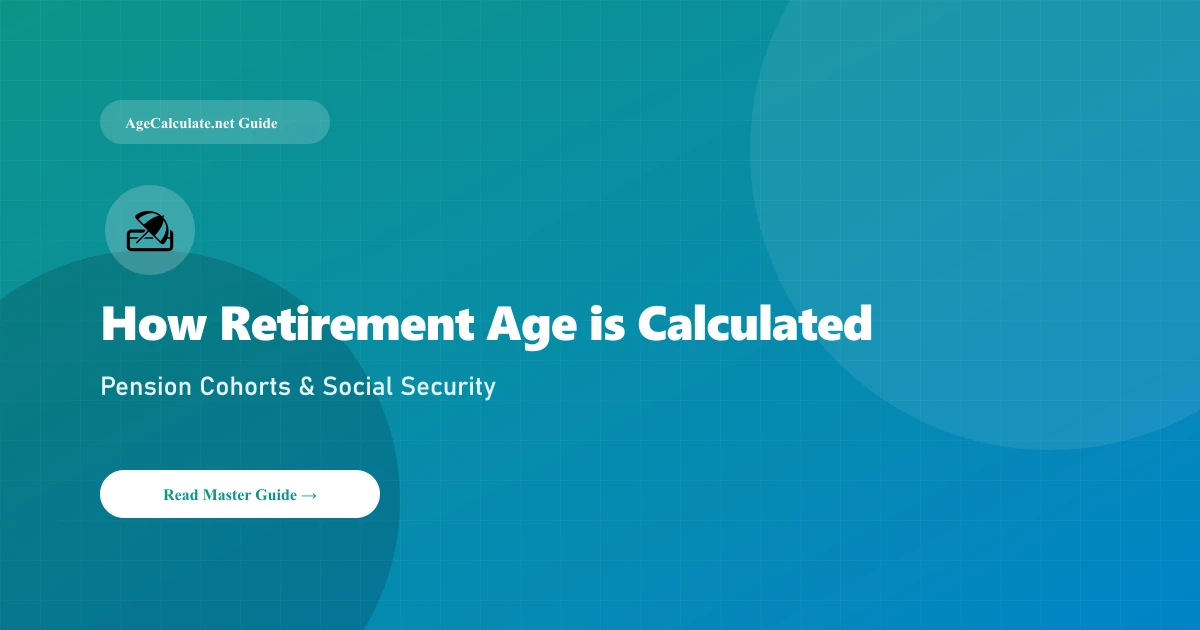 AgeCalculate.net Guide

How Retirement Age is Calculated

Pension Cohorts & Social Security

Read Master Guide →